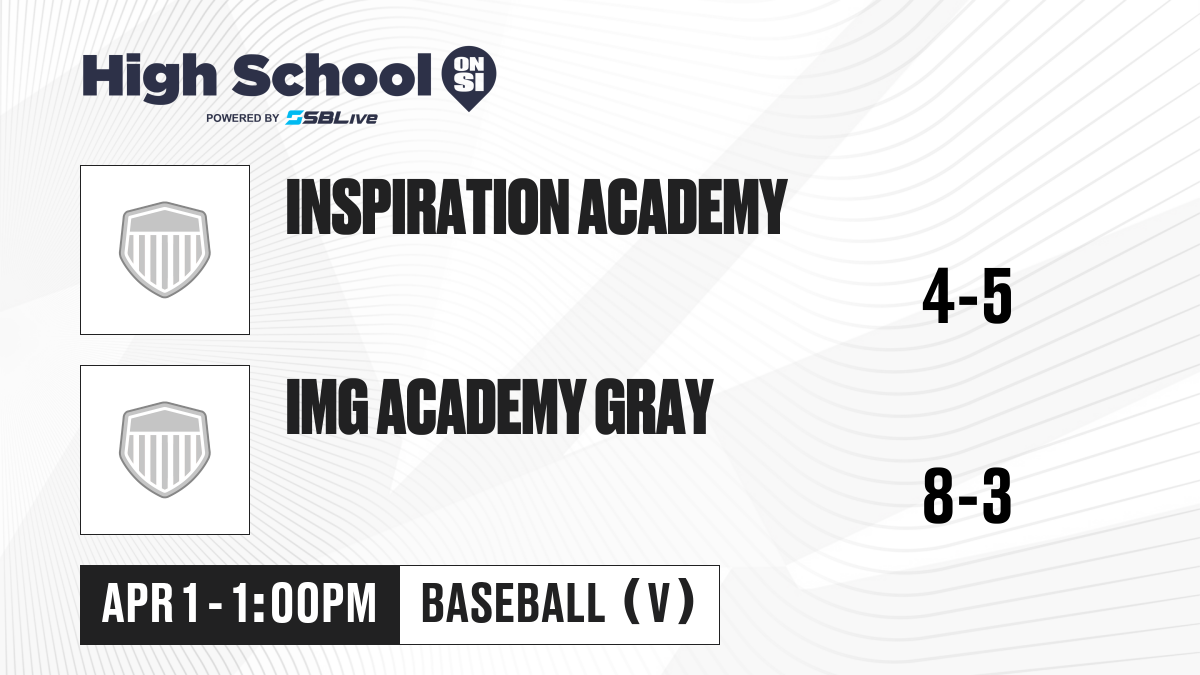 High School ON SI
POWERED BY SBLive

INSPIRATION ACADEMY

4-5

IMG ACADEMY GRAY

8-3

APR 1 - 1:00PM

BASEBALL (V)